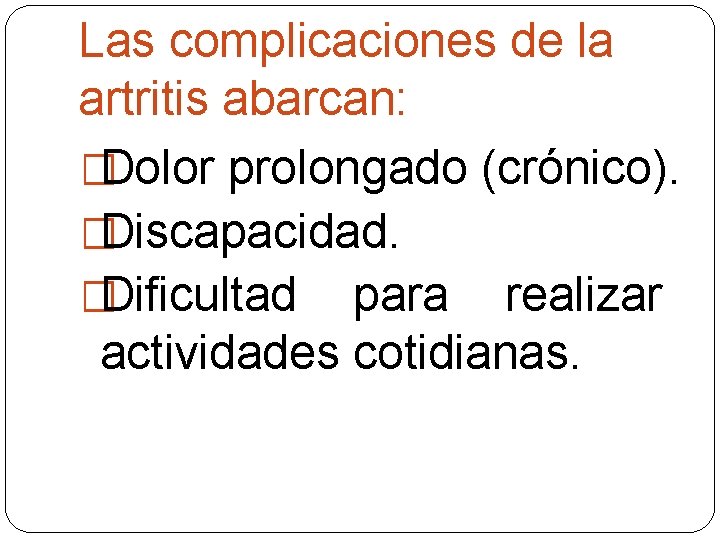 Las complicaciones de la artritis abarcan:

Dolor prolongado (crónico).

Discapacidad.

Dificultad para realizar actividades cotidianas.